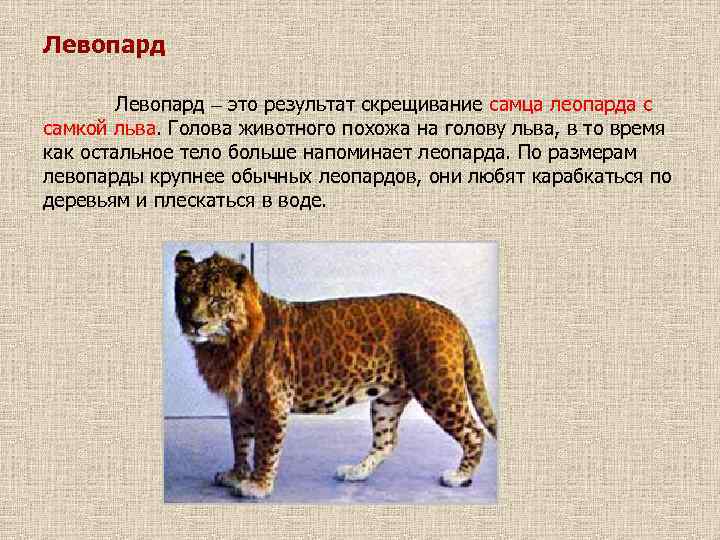 Левопард

Левопард – это результат скрещивание самца леопарда с самкой льва. Голова животного похожа на голову льва, в то время как остальное тело больше напоминает леопарда. По размерам левопарды крупнее обычных леопардов, они любят карабкаться по деревьям и плескаться в воде.